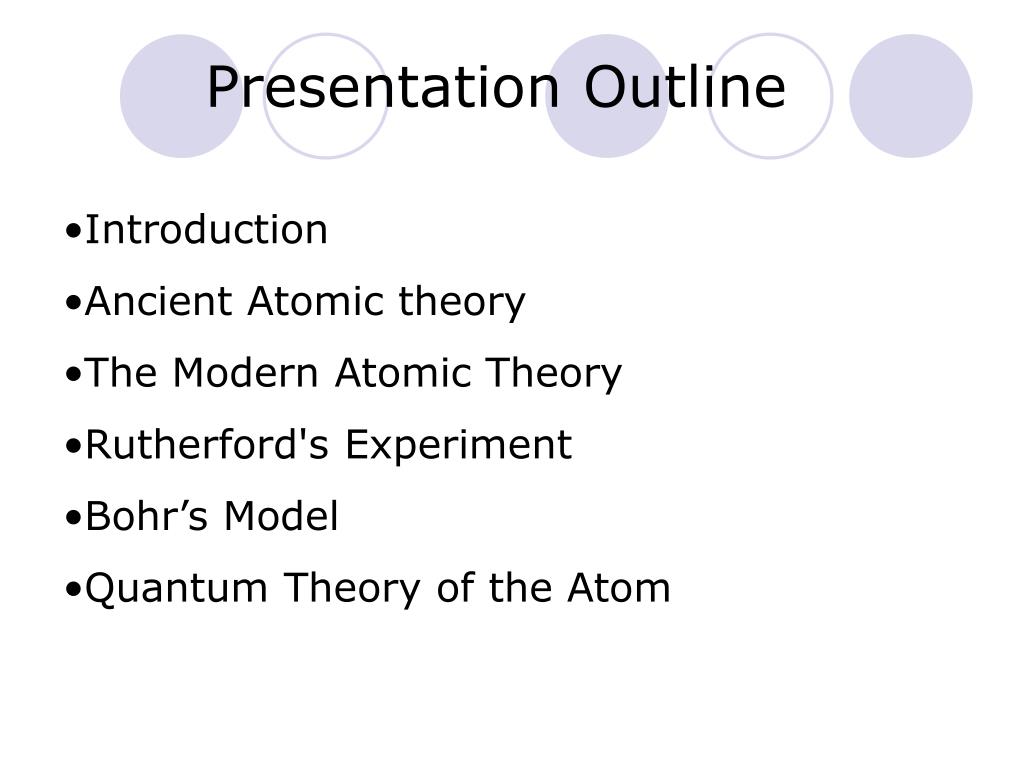 Presentation Outline

•Introduction

•Ancient Atomic theory

•The Modern Atomic Theory

•Rutherford's Experiment

•Bohr’s Model

•Quantum Theory of the Atom